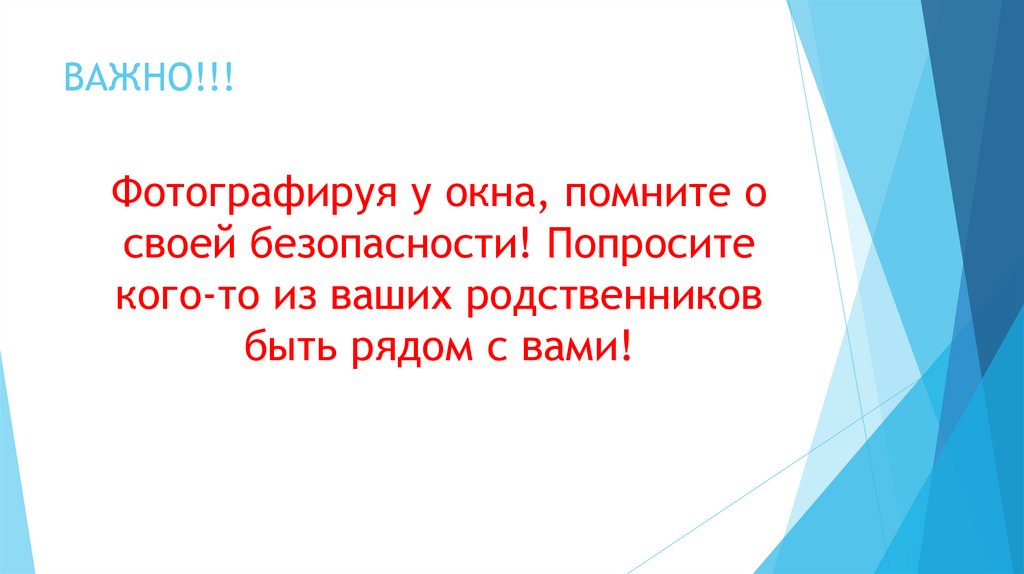 ВАЖНО!!!

Фотографируя у окна, помните о своей безопасности! Попросите кого-то из ваших родственников быть рядом с вами!